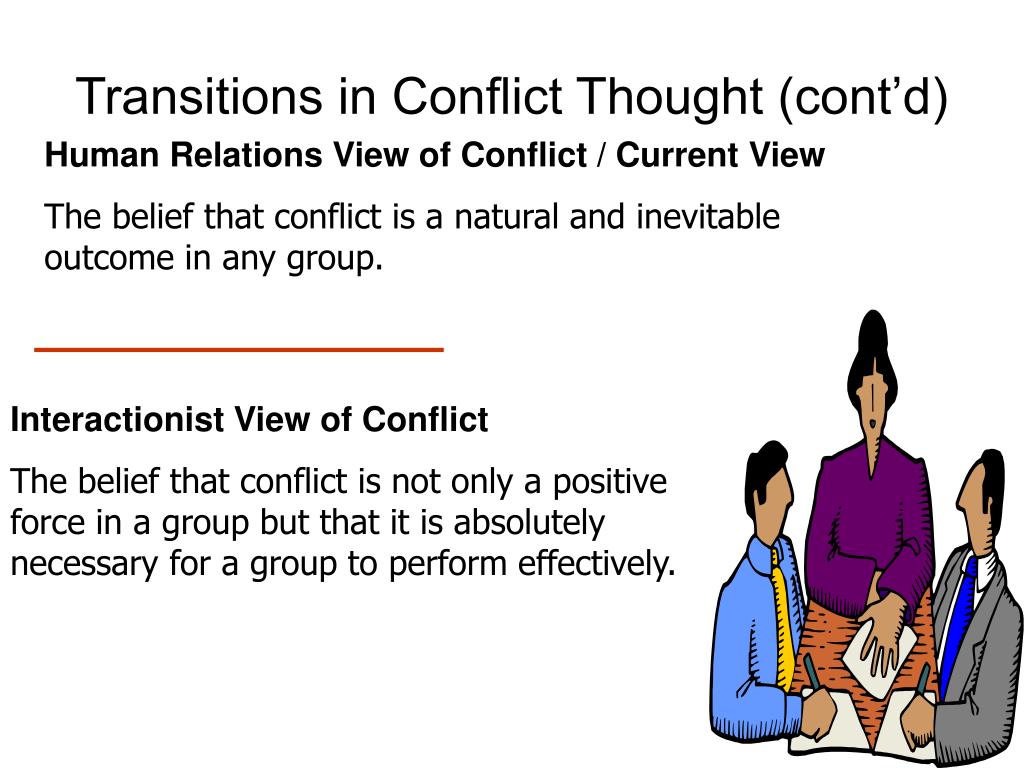 Transitions in Conflict Thought (cont’d)

Human Relations View of Conflict / Current View

The belief that conflict is a natural and inevitable outcome in any group.

Interactionist View of Conflict

The belief that conflict is not only a positive force in a group but that it is absolutely necessary for a group to perform effectively.